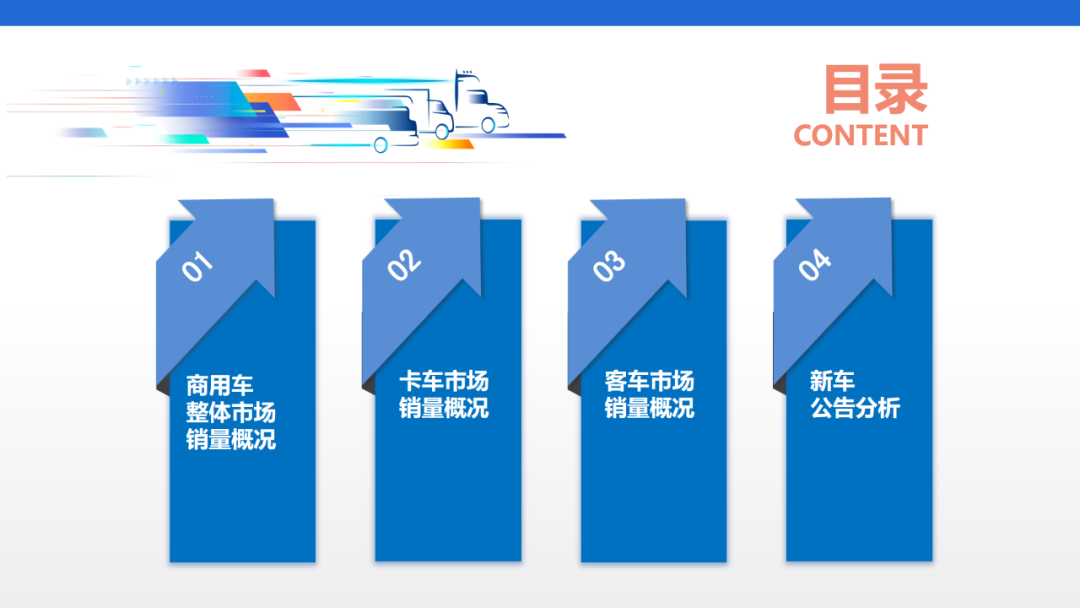 目录
CONTENT

01
商用车
整体市场
销量概况

02
卡车市场
销量概况

03
客车市场
销量概况

04
新车
公告分析